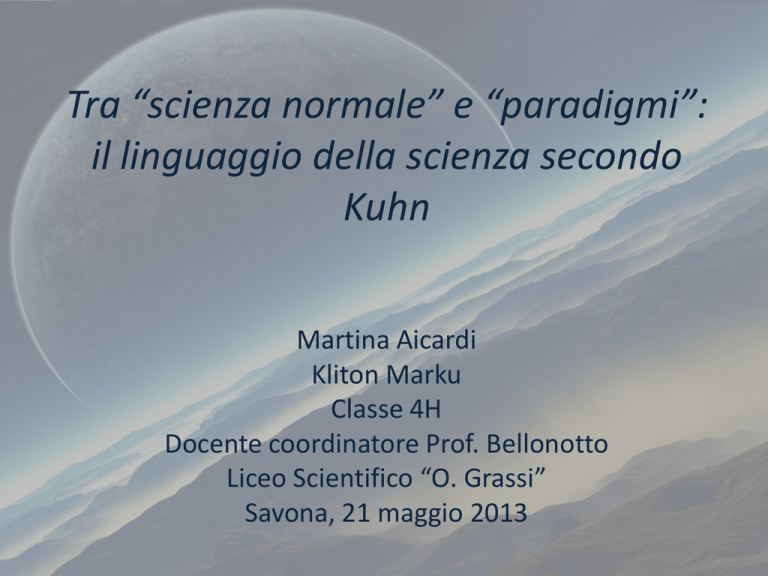 Tra “scienza normale” e “paradigmi”: il linguaggio della scienza secondo Kuhn

Martina Aicardi
Kliton Marku
Classe 4H
Docente coordinatore Prof. Bellonotto
Liceo Scientifico “O. Grassi”
Savona, 21 maggio 2013